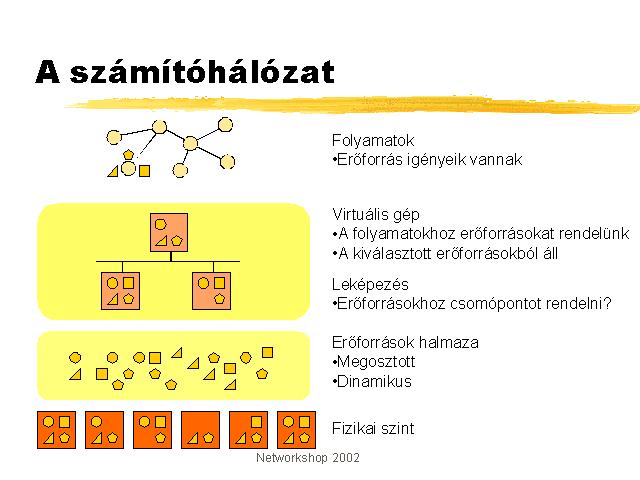 A számítóhálózat

Folyamatok
•Erőforrás igényeik vannak

Virtuális gép
•A folyamatokhoz erőforrásokat rendelünk
•A kiválasztott erőforrásokból áll

Leképezés
•Erőforrásokhoz csomópontot rendelni?

Erőforrások halmaza
•Megosztott
•Dinamikus

Fizikai szint

Networkshop 2002